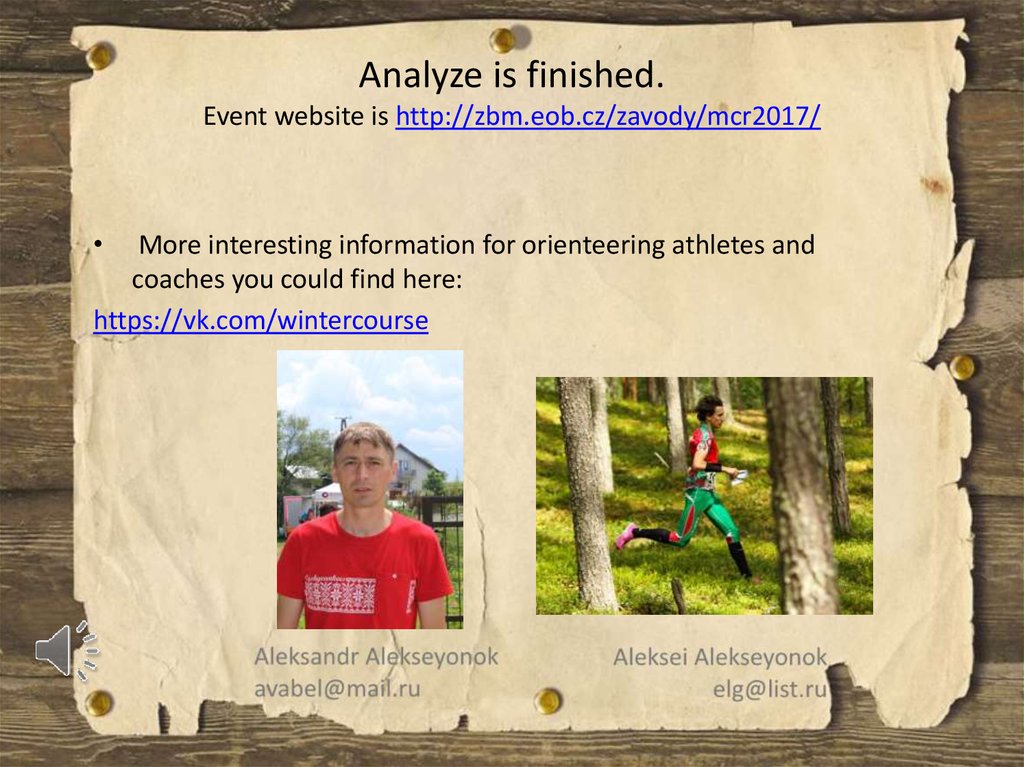 Analyze is finished.
Event website is http://zbm.eob.cz/zavody/mcr2017/

• More interesting information for orienteering athletes and coaches you could find here:
https://vk.com/wintercourse

Aleksandr Alekseyonok
avabel@mail.ru

Aleksei Alekseyonok
elg@list.ru